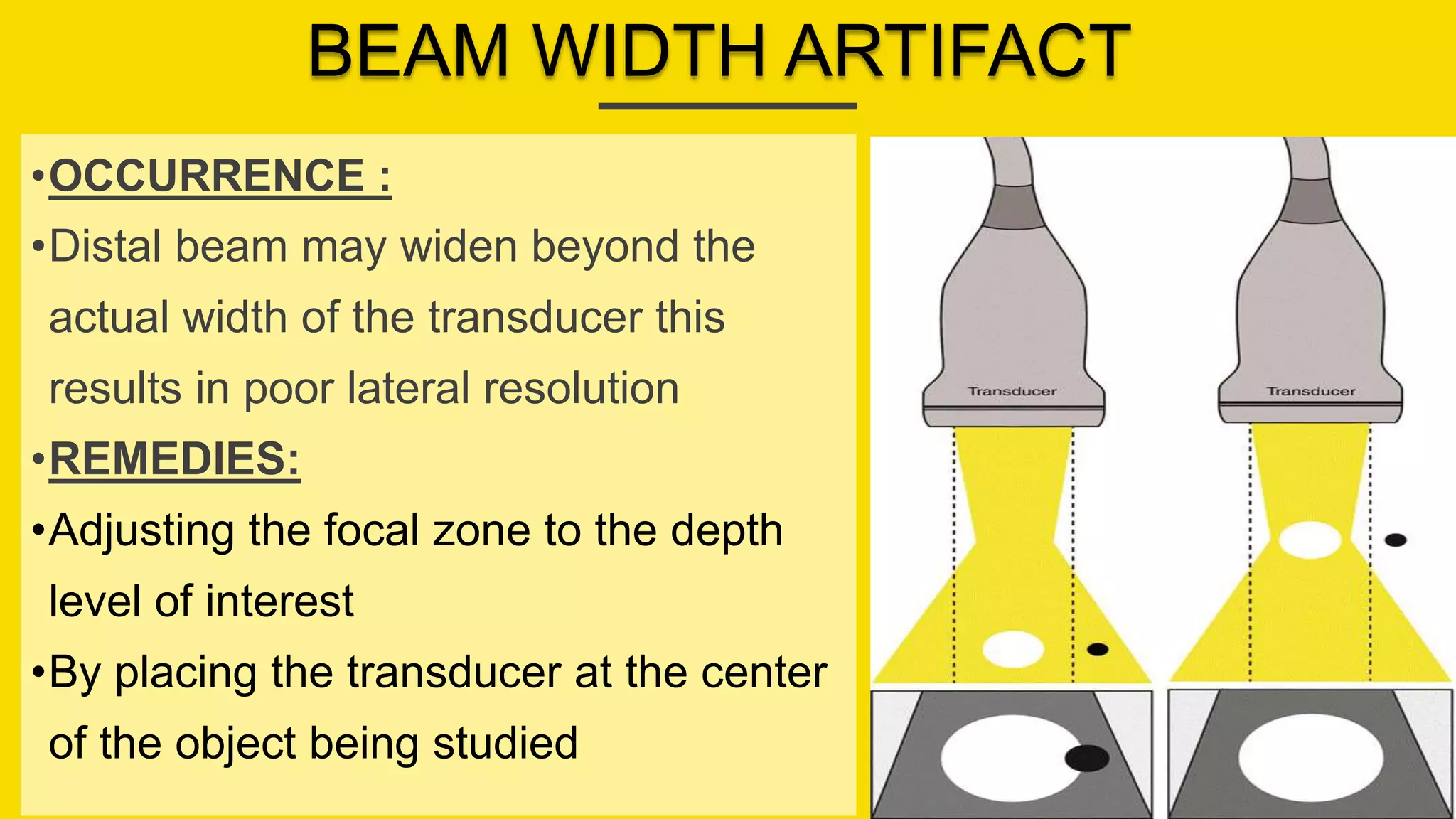 BEAM WIDTH ARTIFACT

•OCCURRENCE :

•Distal beam may widen beyond the actual width of the transducer this results in poor lateral resolution

•REMEDIES:

•Adjusting the focal zone to the depth level of interest

•By placing the transducer at the center of the object being studied

Transducer

Transducer